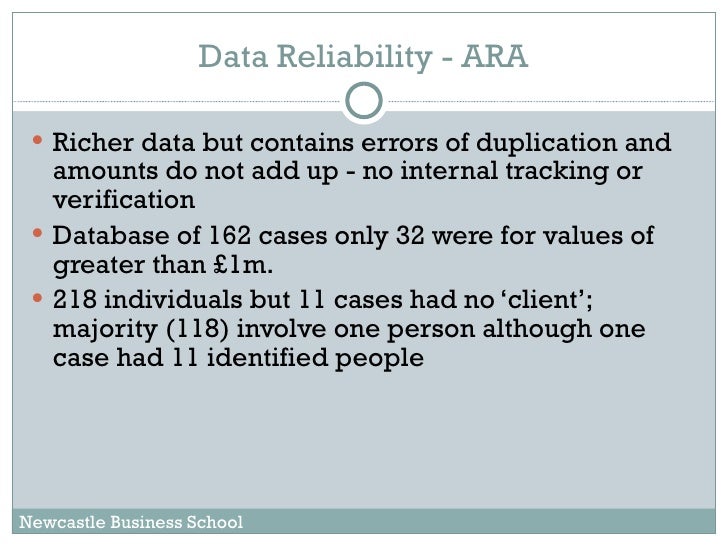 Data Reliability - ARA

• Richer data but contains errors of duplication and amounts do not add up - no internal tracking or verification

• Database of 162 cases only 32 were for values of greater than £1m.

• 218 individuals but 11 cases had no ‘client’; majority (118) involve one person although one case had 11 identified people

Newcastle Business School